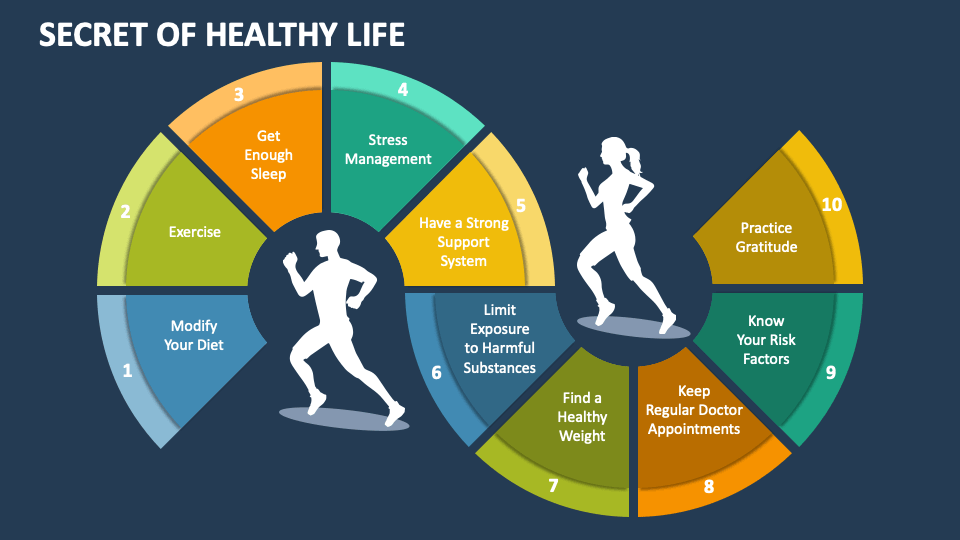 SECRET OF HEALTHY LIFE

1
Modify Your Diet

2
Exercise

3
Get Enough Sleep

4
Stress Management

5
Have a Strong Support System

6
Limit Exposure to Harmful Substances

7
Find a Healthy Weight

8
Keep Regular Doctor Appointments

9
Know Your Risk Factors

10
Practice Gratitude